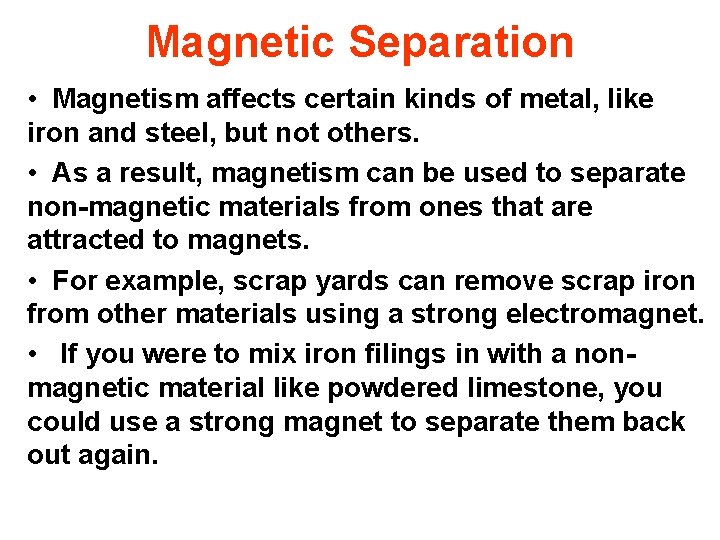 Magnetic Separation

• Magnetism affects certain kinds of metal, like iron and steel, but not others.

• As a result, magnetism can be used to separate non-magnetic materials from ones that are attracted to magnets.

• For example, scrap yards can remove scrap iron from other materials using a strong electromagnet.

• If you were to mix iron filings in with a non-magnetic material like powdered limestone, you could use a strong magnet to separate them back out again.